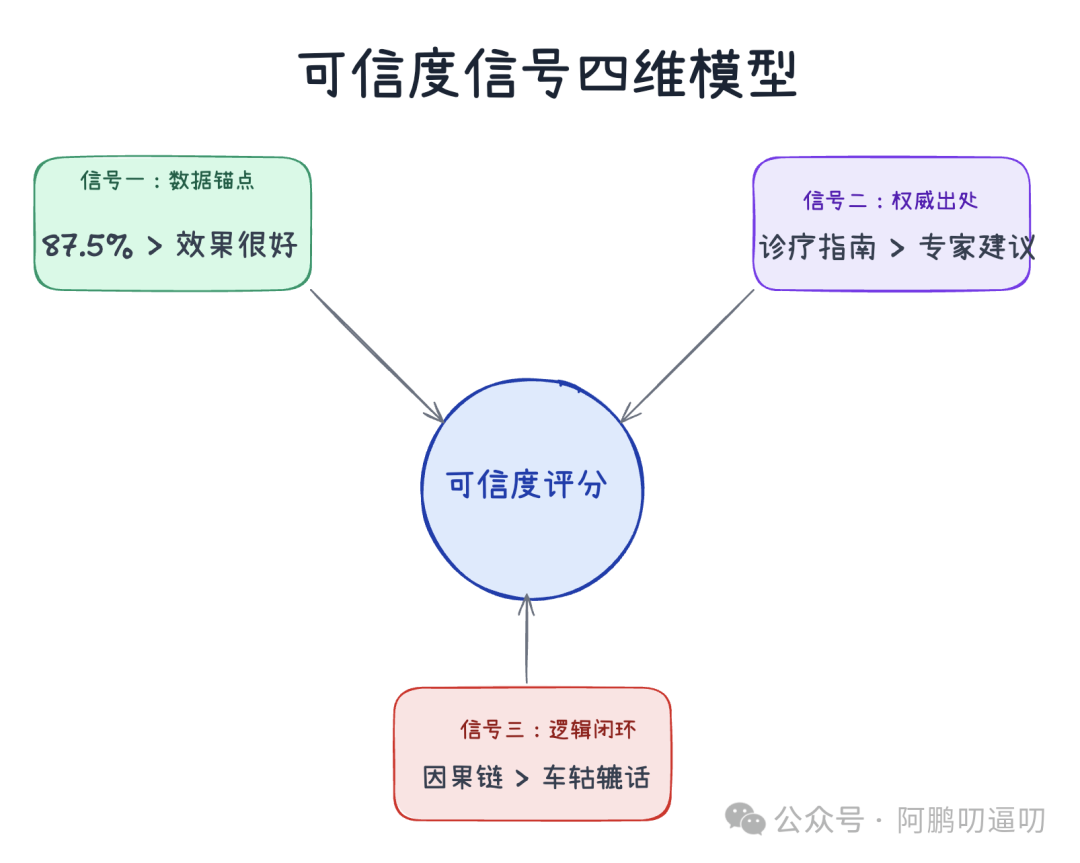 可信度信号四维模型

信号一：数据锚点

87.5% > 效果很好

信号二：权威出处

诊疗指南 > 专家建议

可信度评分

信号三：逻辑闭环

因果链 > 车轱辘话

公众号 · 阿鹏叨逼叨